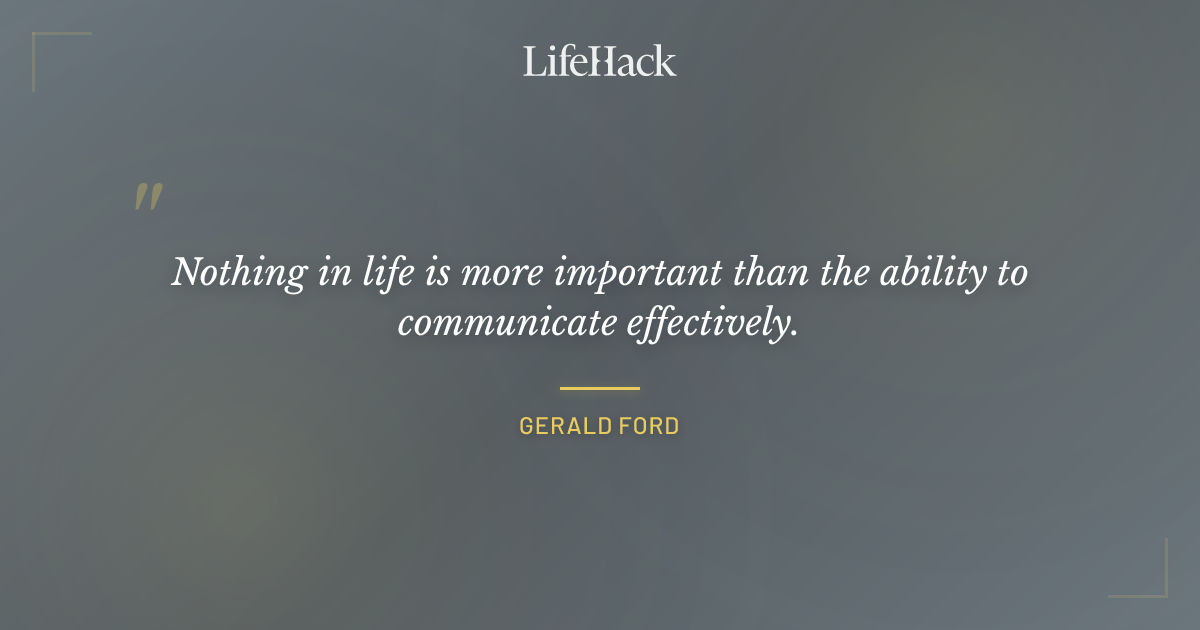 LifeHack

"

Nothing in life is more important than the ability to communicate effectively.

GERALD FORD